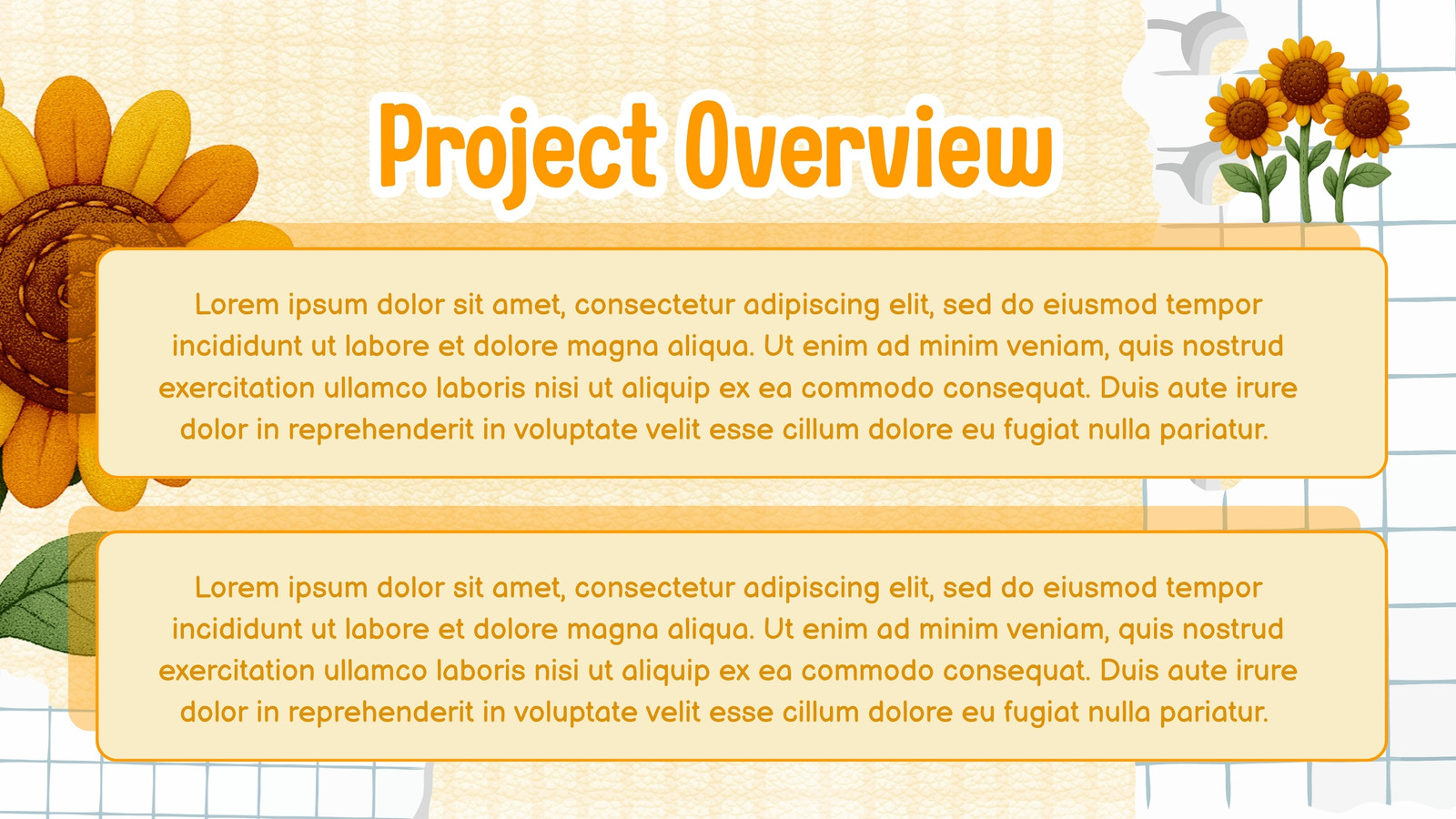 Project Overview

Lorem ipsum dolor sit amet, consectetur adipiscing elit, sed do eiusmod tempor incididunt ut labore et dolore magna aliqua. Ut enim ad minim veniam, quis nostrud exercitation ullamco laboris nisi ut aliquip ex ea commodo consequat. Duis aute irure dolor in reprehenderit in voluptate velit esse cillum dolore eu fugiat nulla pariatur.

Lorem ipsum dolor sit amet, consectetur adipiscing elit, sed do eiusmod tempor incididunt ut labore et dolore magna aliqua. Ut enim ad minim veniam, quis nostrud exercitation ullamco laboris nisi ut aliquip ex ea commodo consequat. Duis aute irure dolor in reprehenderit in voluptate velit esse cillum dolore eu fugiat nulla pariatur.